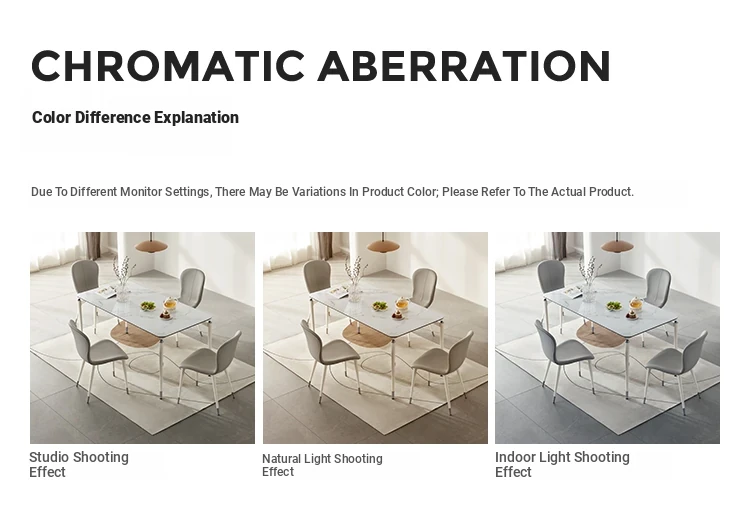 CHROMATIC ABERRATION

Color Difference Explanation

Due To Different Monitor Settings, There May Be Variations In Product Color; Please Refer To The Actual Product.

Studio Shooting Effect

Natural Light Shooting Effect

Indoor Light Shooting Effect